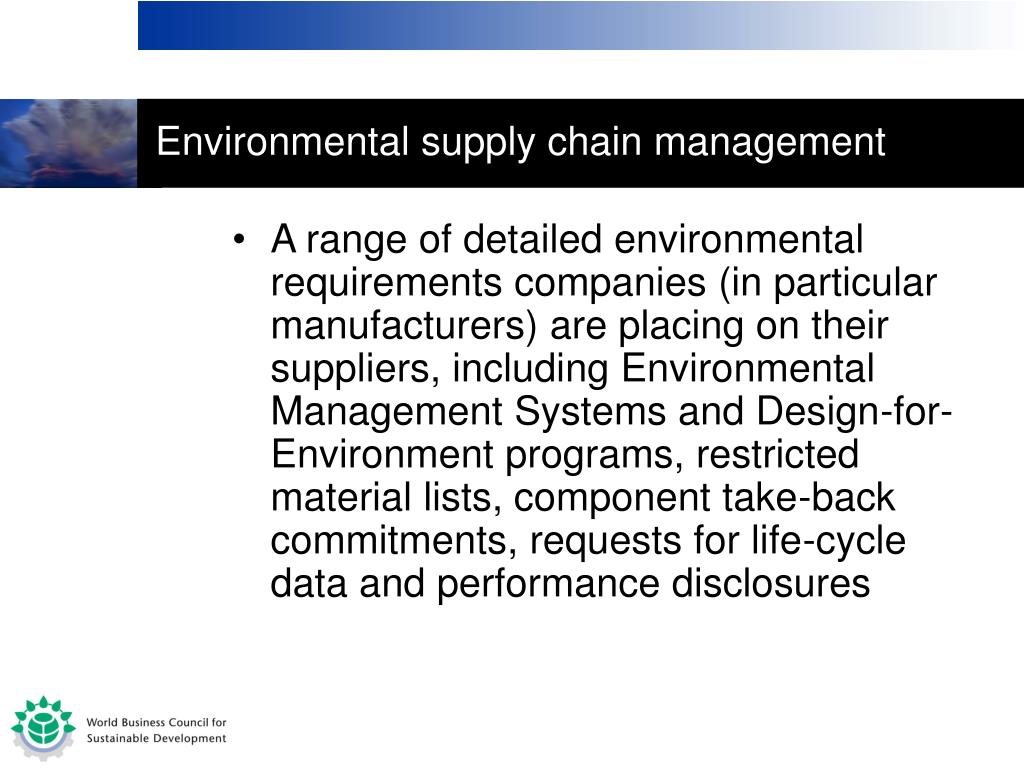 Environmental supply chain management

• A range of detailed environmental requirements companies (in particular manufacturers) are placing on their suppliers, including Environmental Management Systems and Design-for-Environment programs, restricted material lists, component take-back commitments, requests for life-cycle data and performance disclosures

World Business Council for Sustainable Development